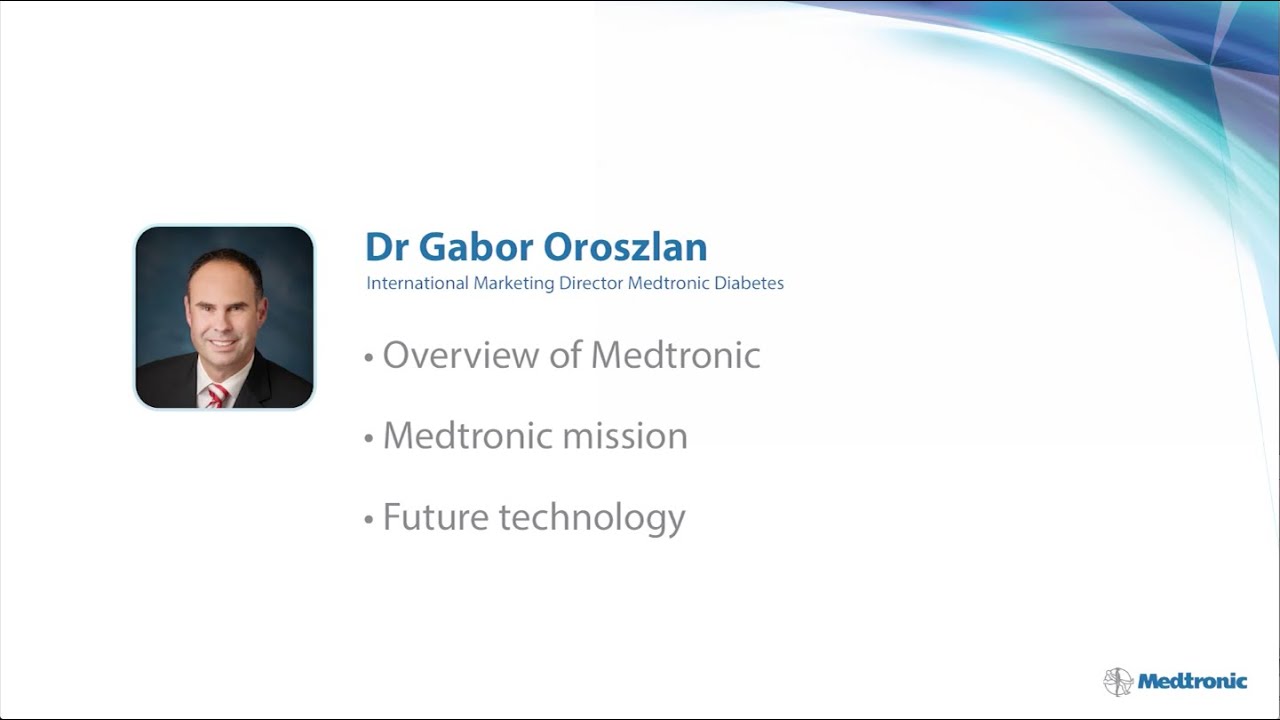 Dr Gabor Oroszlan
International Marketing Director Medtronic Diabetes

• Overview of Medtronic

• Medtronic mission

• Future technology

Medtronic